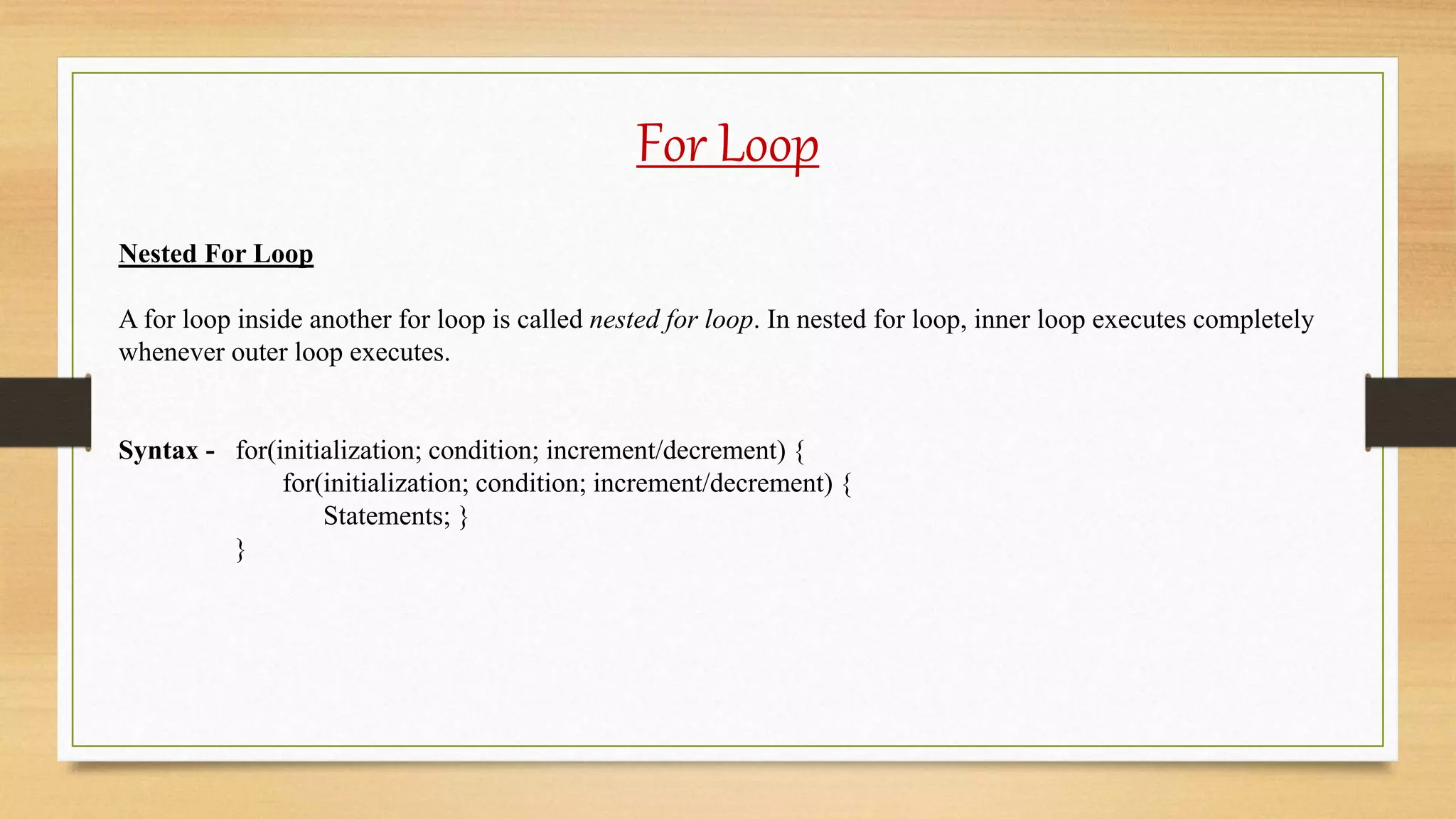 For Loop

Nested For Loop

A for loop inside another for loop is called nested for loop. In nested for loop, inner loop executes completely whenever outer loop executes.

Syntax - for(initialization; condition; increment/decrement) {
for(initialization; condition; increment/decrement) {
Statements; }
}